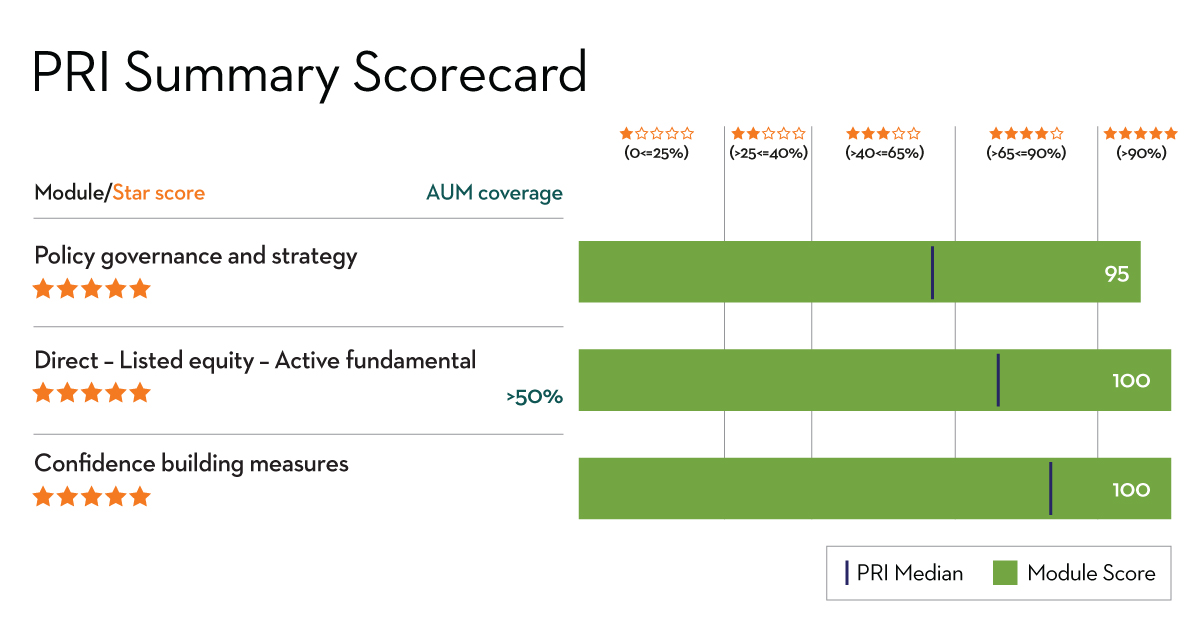 PRI Summary Scorecard

★☆☆☆☆ (0<=25%)
★★☆☆☆ (>25<=40%)
★★★☆☆ (>40<=65%)
★★★★☆ (>65<=90%)
★★★★★ (>90%)

Module/Star score

AUM coverage

Policy governance and strategy
★★★★★

95

Direct – Listed equity – Active fundamental
★★★★★

>50%

100

Confidence building measures
★★★★★

100

PRI Median

Module Score